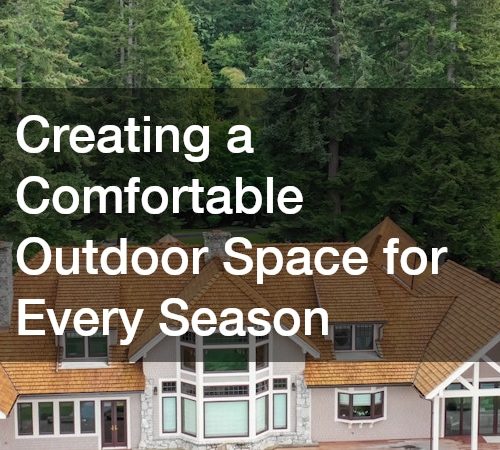 Creating a Comfortable Outdoor Space for Every Season